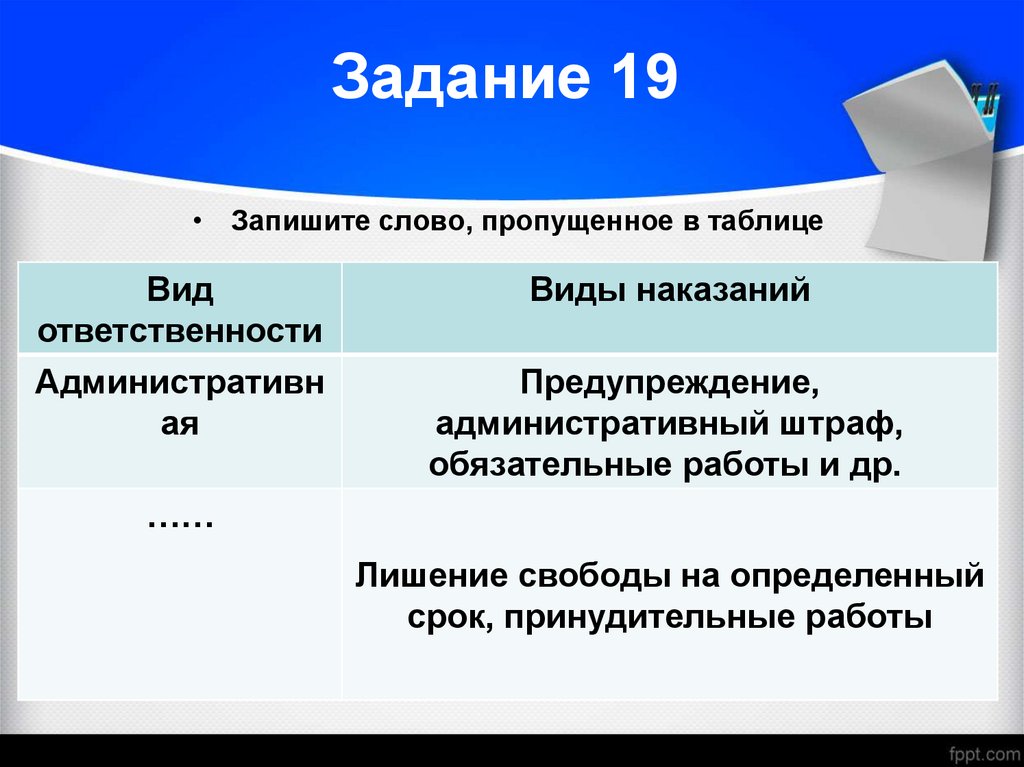 Задание 19

• Запишите слово, пропущенное в таблице

| Вид ответственности | Виды наказаний |
|---|---|
| Административная | Предупреждение, административный штраф, обязательные работы и др. |
| …… | Лишение свободы на определенный срок, принудительные работы |

fppt.com